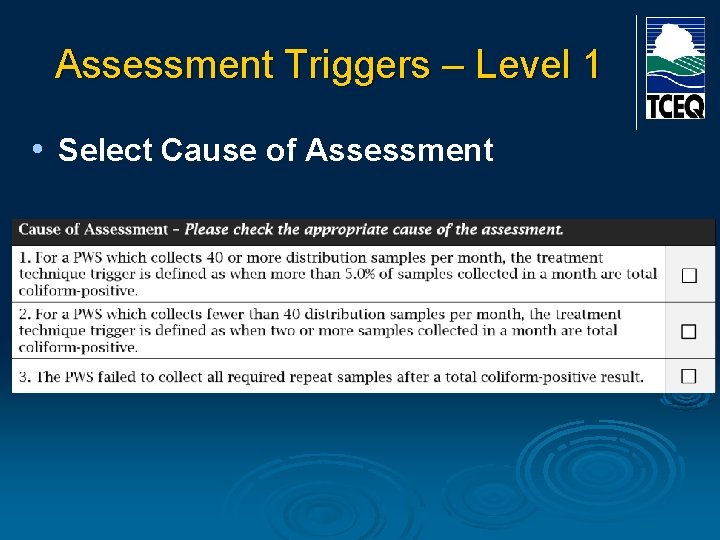 Assessment Triggers – Level 1

TCEQ

• Select Cause of Assessment

| Cause of Assessment – *Please check the appropriate cause of the assessment.* | |
|---|---|
| 1. For a PWS which collects 40 or more distribution samples per month, the treatment technique trigger is defined as when more than 5.0% of samples collected in a month are total coliform-positive. | ☐ |
| 2. For a PWS which collects fewer than 40 distribution samples per month, the treatment technique trigger is defined as when two or more samples collected in a month are total coliform-positive. | ☐ |
| 3. The PWS failed to collect all required repeat samples after a total coliform-positive result. | ☐ |